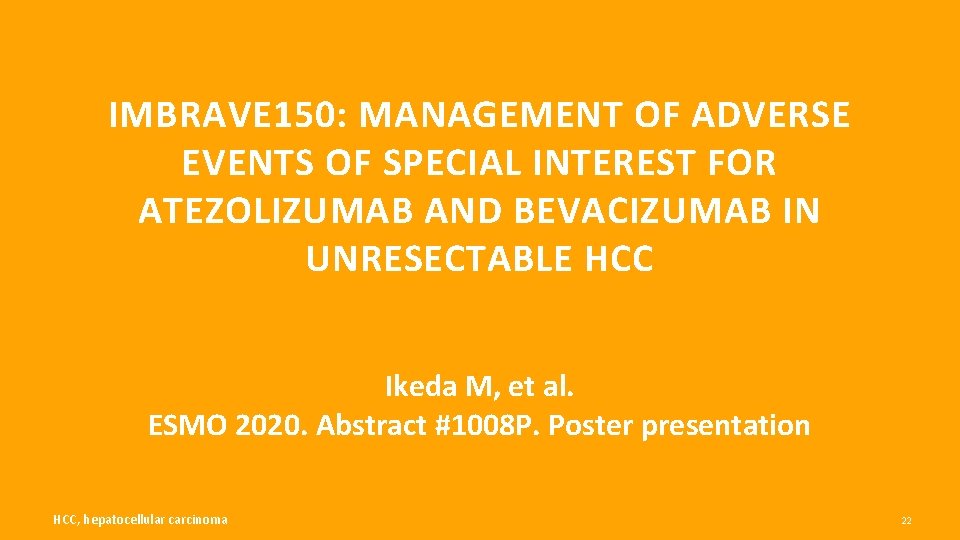 IMBRAVE150: MANAGEMENT OF ADVERSE EVENTS OF SPECIAL INTEREST FOR ATEZOLIZUMAB AND BEVACIZUMAB IN UNRESECTABLE HCC

Ikeda M, et al.
ESMO 2020. Abstract #1008P. Poster presentation

HCC, hepatocellular carcinoma

22